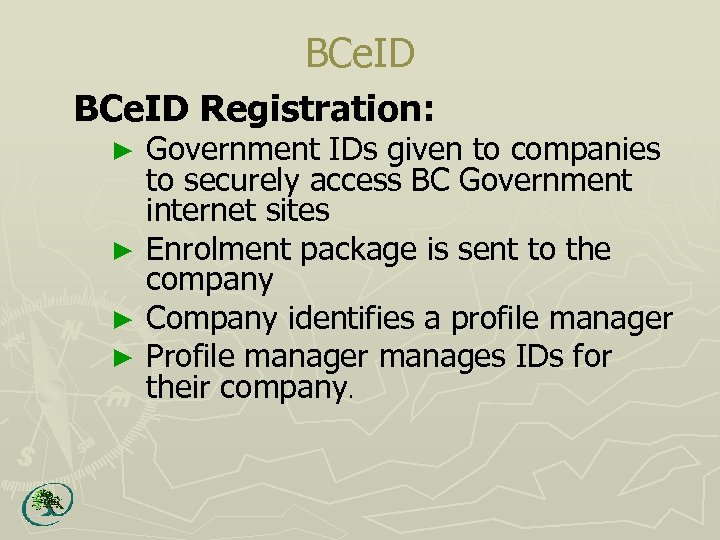 BCeID

BCeID Registration:

► Government IDs given to companies to securely access BC Government internet sites
► Enrolment package is sent to the company
► Company identifies a profile manager
► Profile manager manages IDs for their company.